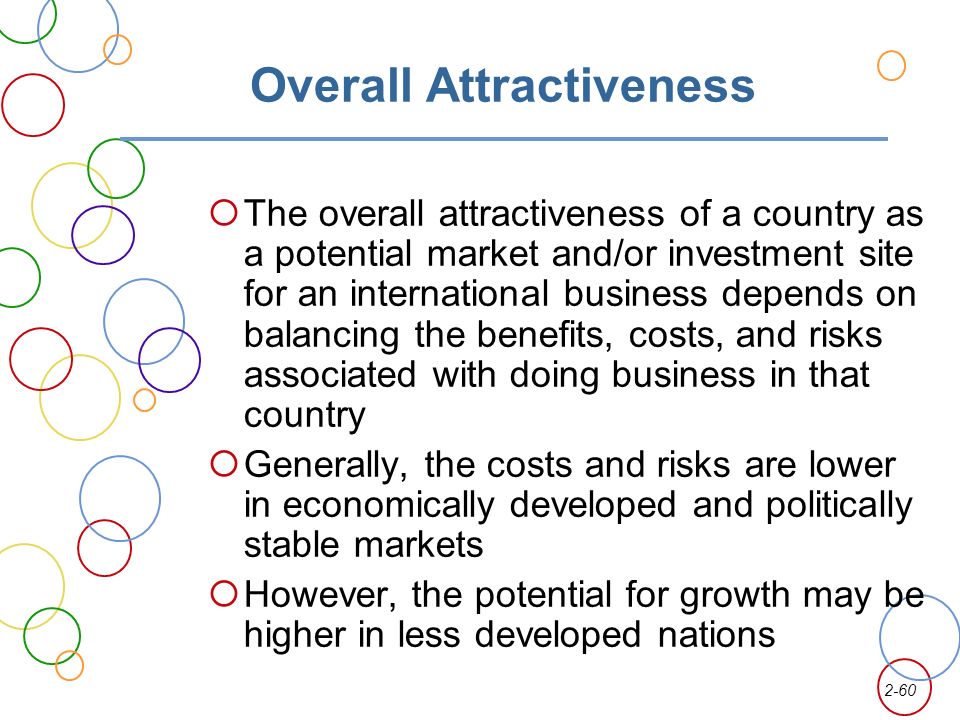 Overall Attractiveness

The overall attractiveness of a country as a potential market and/or investment site for an international business depends on balancing the benefits, costs, and risks associated with doing business in that country

Generally, the costs and risks are lower in economically developed and politically stable markets

However, the potential for growth may be higher in less developed nations

2-60